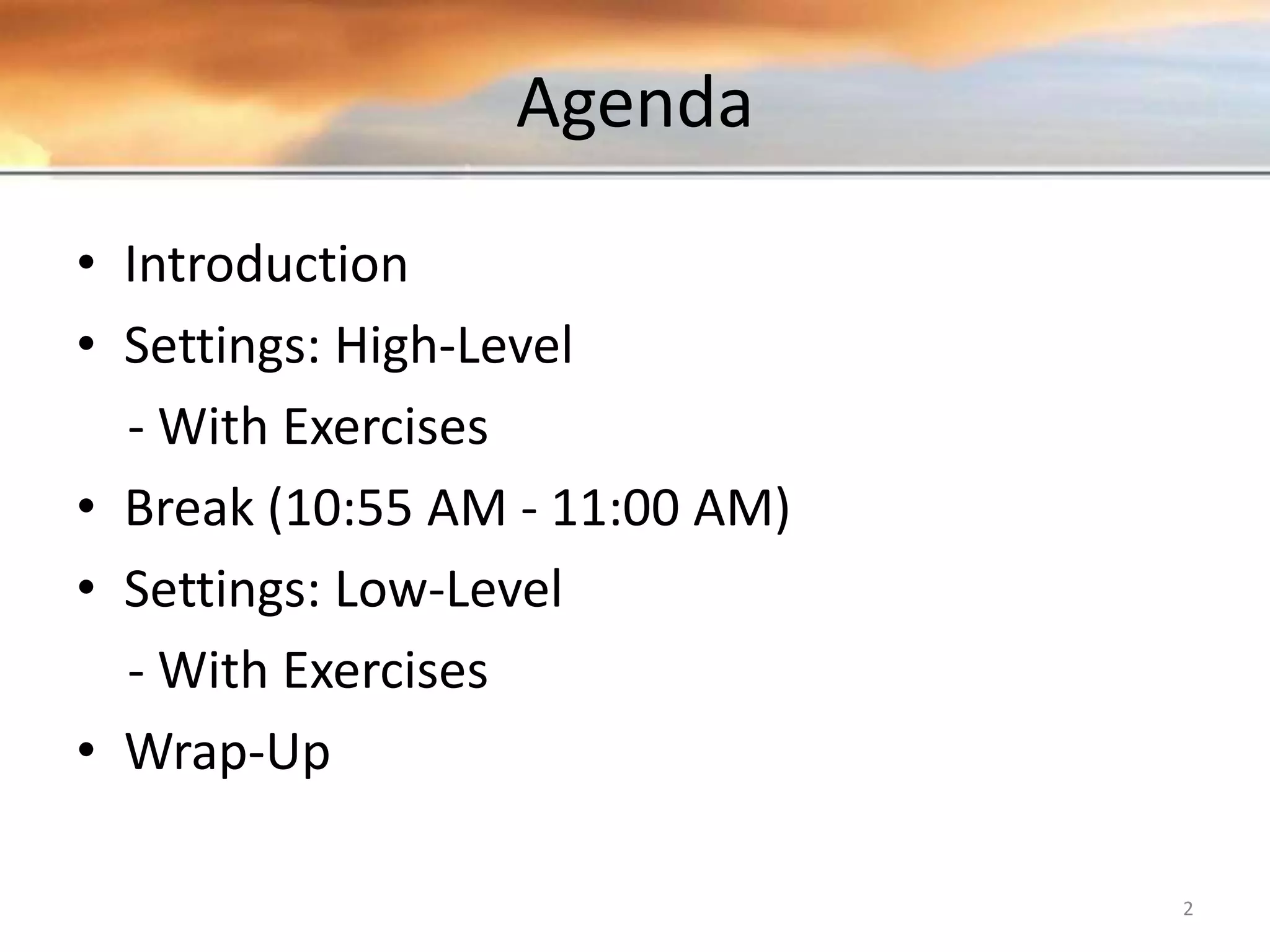 Agenda

• Introduction
• Settings: High-Level
  - With Exercises
• Break (10:55 AM - 11:00 AM)
• Settings: Low-Level
  - With Exercises
• Wrap-Up

2